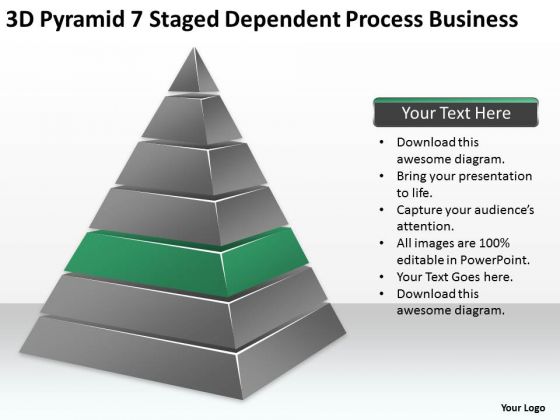 3D Pyramid 7 Staged Dependent Process Business

Your Text Here

• Download this awesome diagram.
• Bring your presentation to life.
• Capture your audience's attention.
• All images are 100% editable in PowerPoint.
• Your Text Goes here.
• Download this awesome diagram.

Your Logo